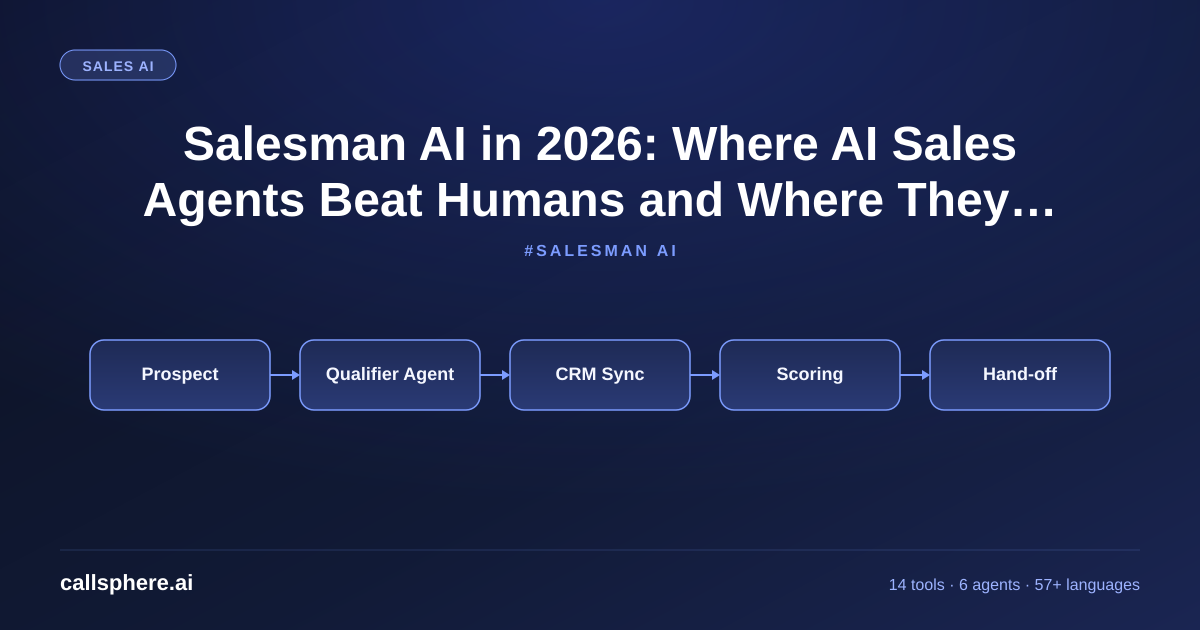 SALES AI

Salesman AI in 2026: Where AI Sales Agents Beat Humans and Where They…

#SALESMAN AI

Prospect

Qualifier Agent

CRM Sync

Scoring

Hand-off

callsphere.ai

14 tools · 6 agents · 57+ languages